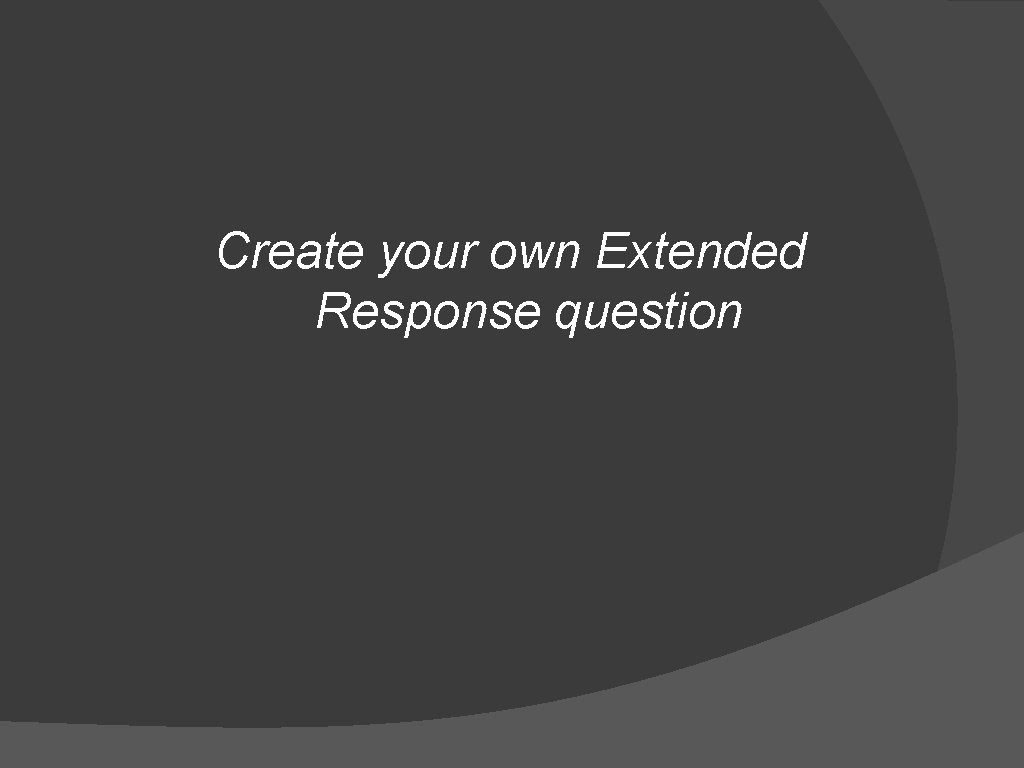 Create your own Extended Response question